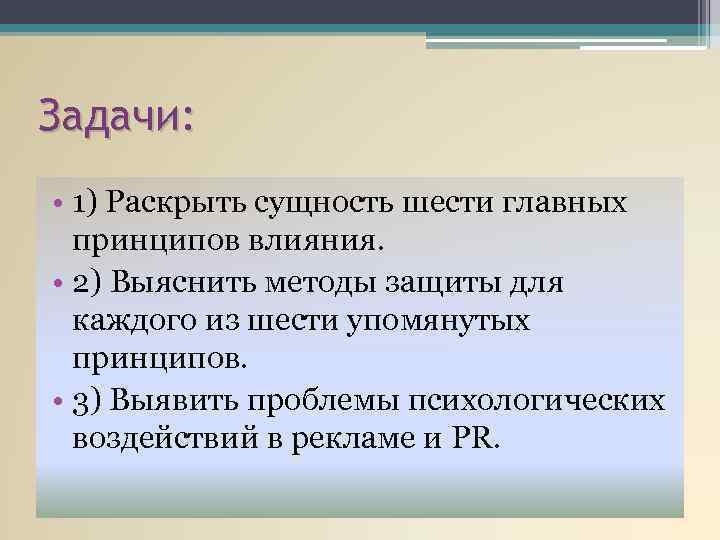 Задачи:

• 1) Раскрыть сущность шести главных принципов влияния.
• 2) Выяснить методы защиты для каждого из шести упомянутых принципов.
• 3) Выявить проблемы психологических воздействий в рекламе и PR.